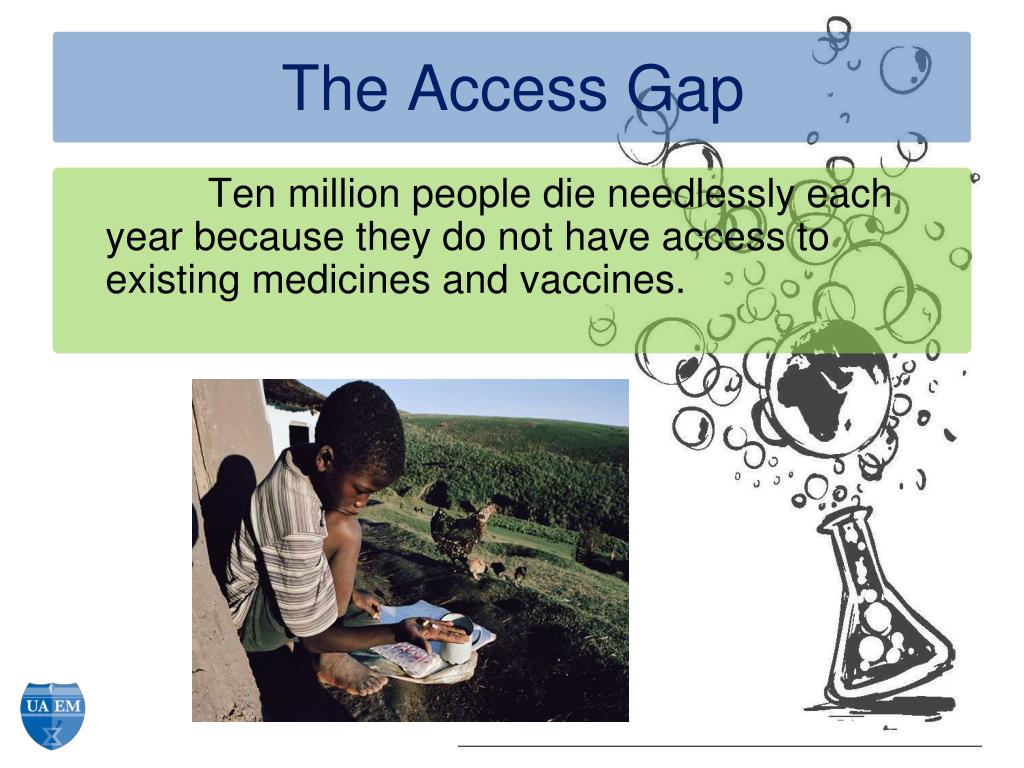 The Access Gap

Ten million people die needlessly each year because they do not have access to existing medicines and vaccines.

UA EM